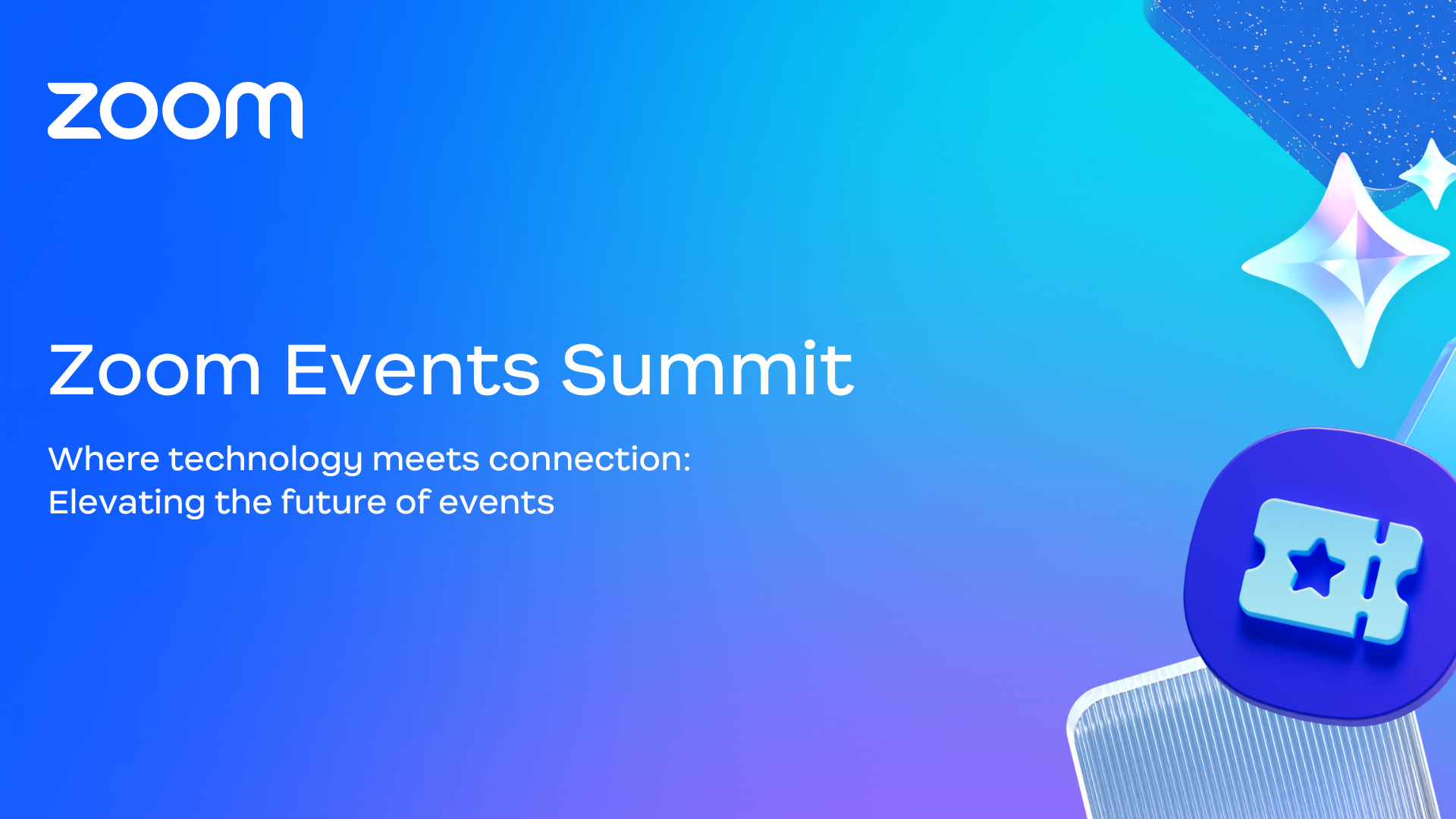 zoom

Zoom Events Summit

Where technology meets connection:
Elevating the future of events